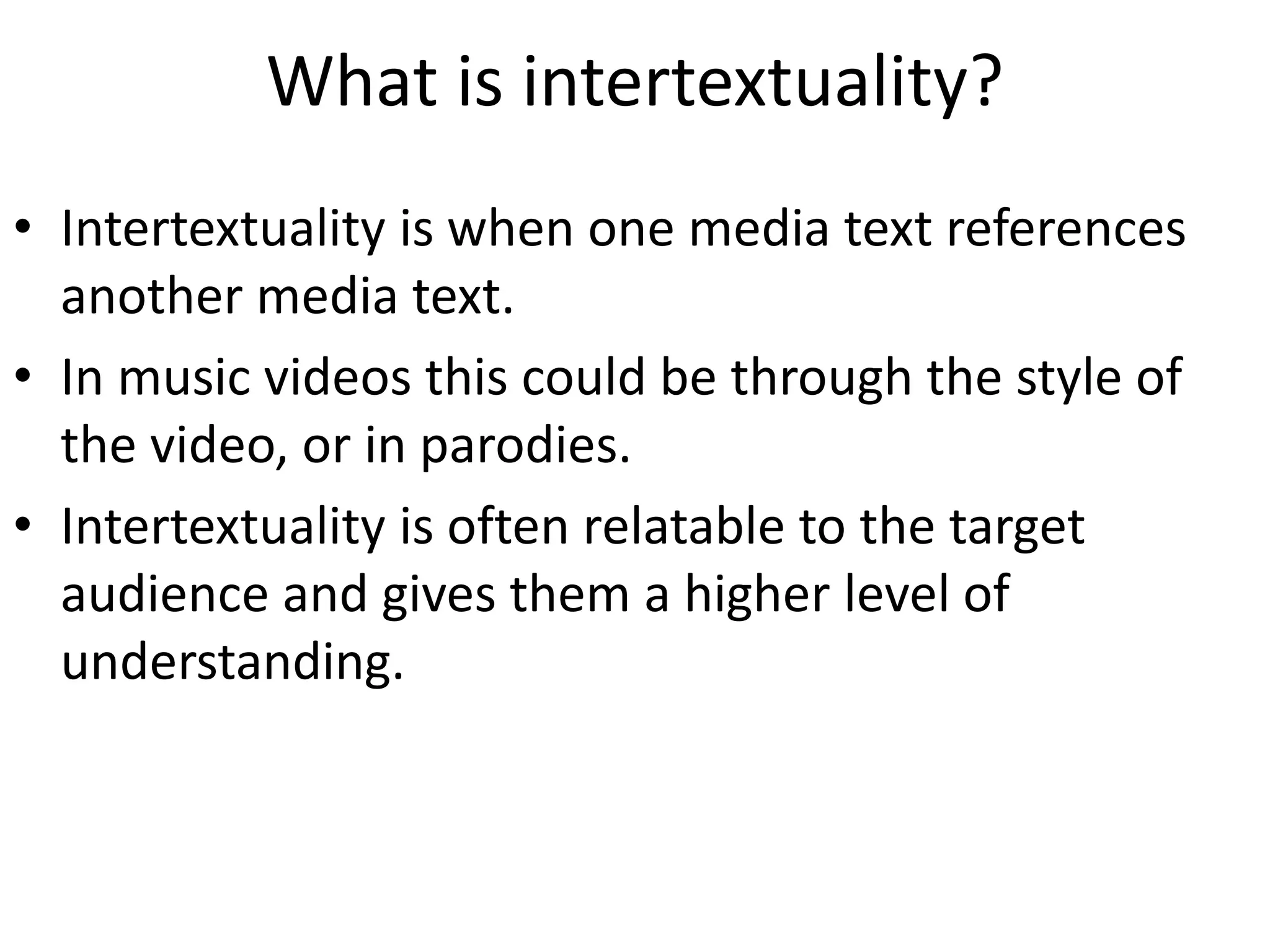 What is intertextuality?

• Intertextuality is when one media text references another media text.
• In music videos this could be through the style of the video, or in parodies.
• Intertextuality is often relatable to the target audience and gives them a higher level of understanding.